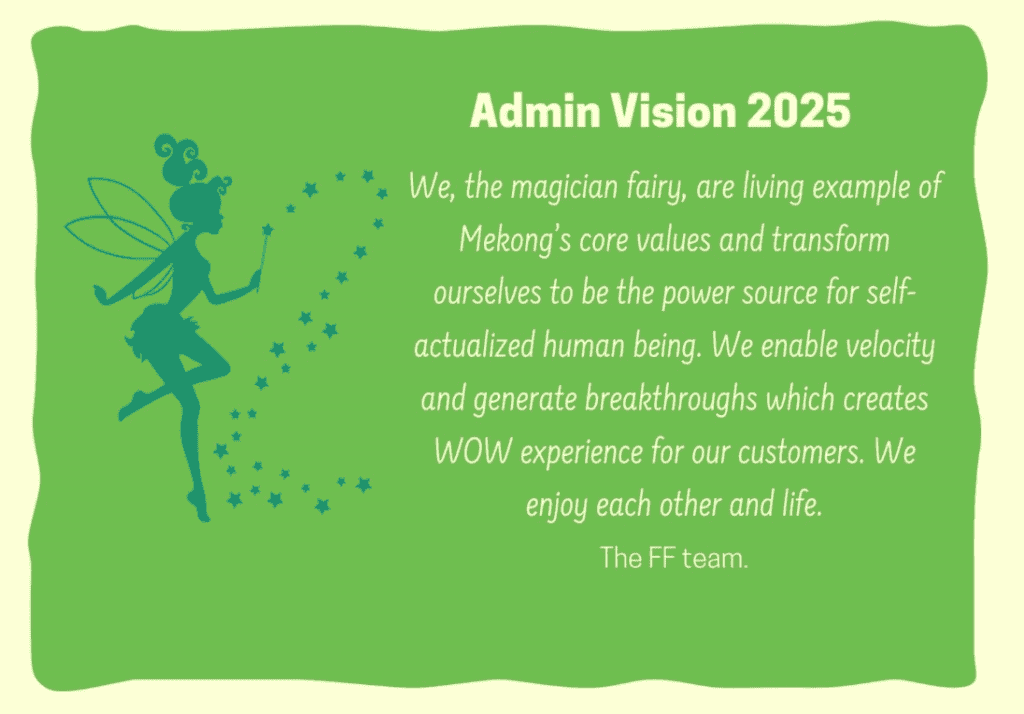 Admin Vision 2025

We, the magician fairy, are living example of Mekong's core values and transform ourselves to be the power source for self-actualized human being. We enable velocity and generate breakthroughs which creates WOW experience for our customers. We enjoy each other and life.

The FF team.